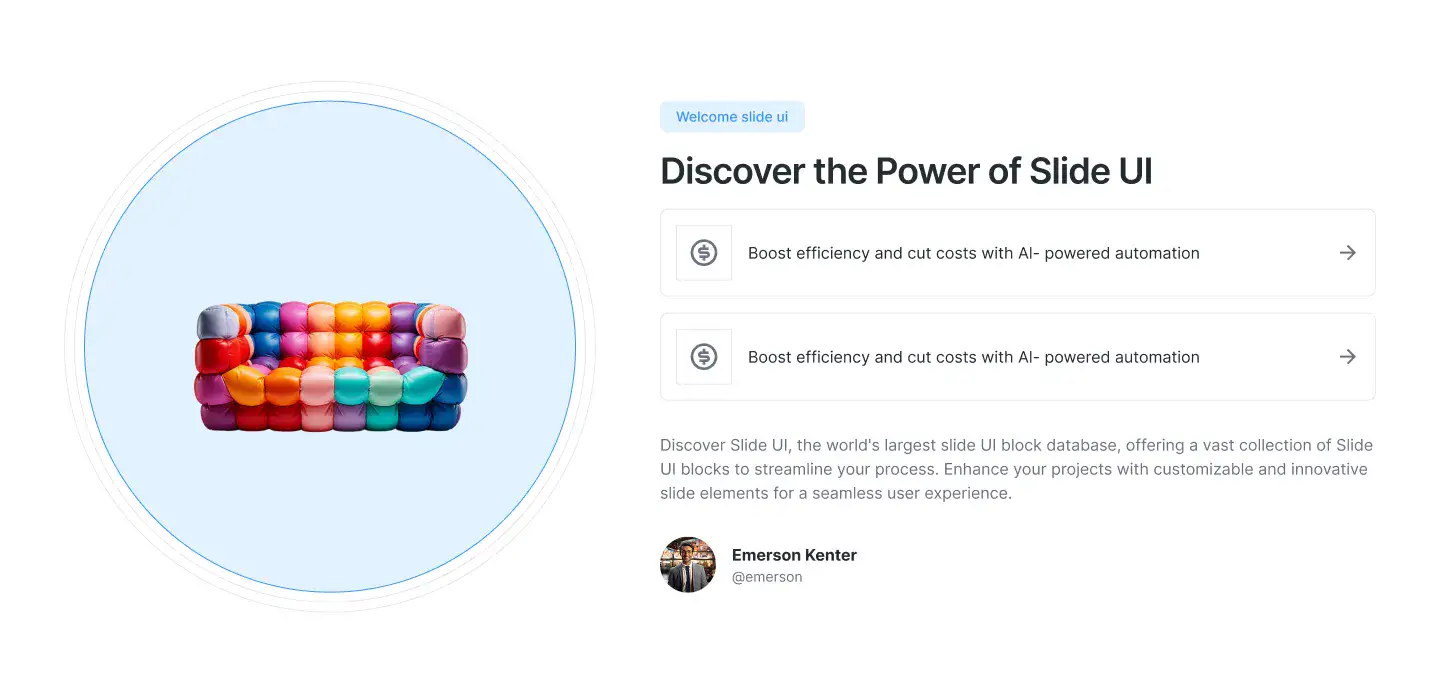 Welcome slide ui

Discover the Power of Slide UI

Boost efficiency and cut costs with AI- powered automation

Boost efficiency and cut costs with AI- powered automation

Discover Slide UI, the world's largest slide UI block database, offering a vast collection of Slide UI blocks to streamline your process. Enhance your projects with customizable and innovative slide elements for a seamless user experience.

Emerson Kenter
@emerson